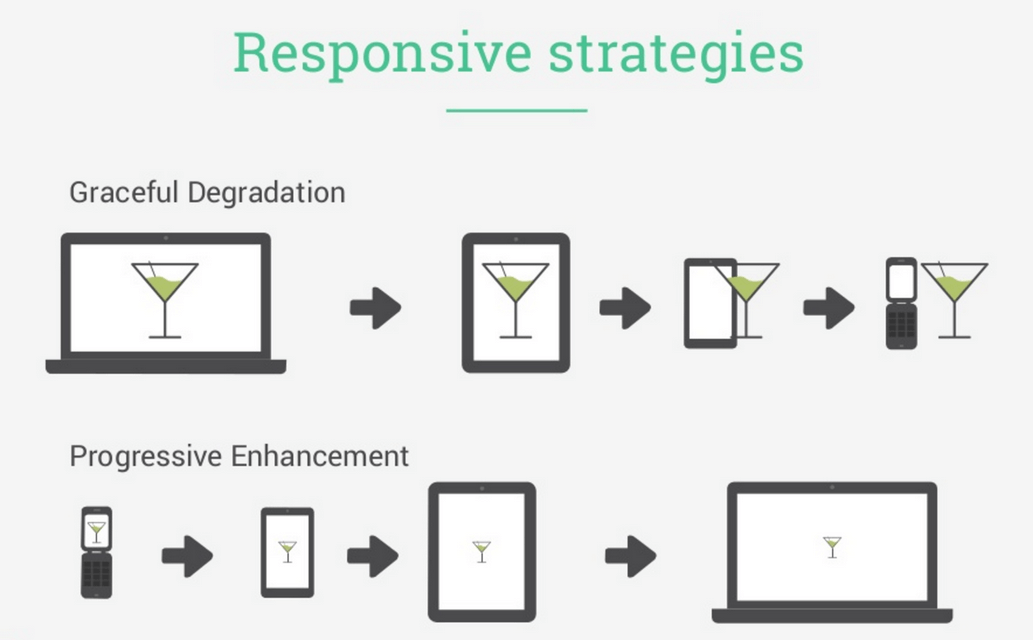 Responsive strategies

Graceful Degradation

Progressive Enhancement